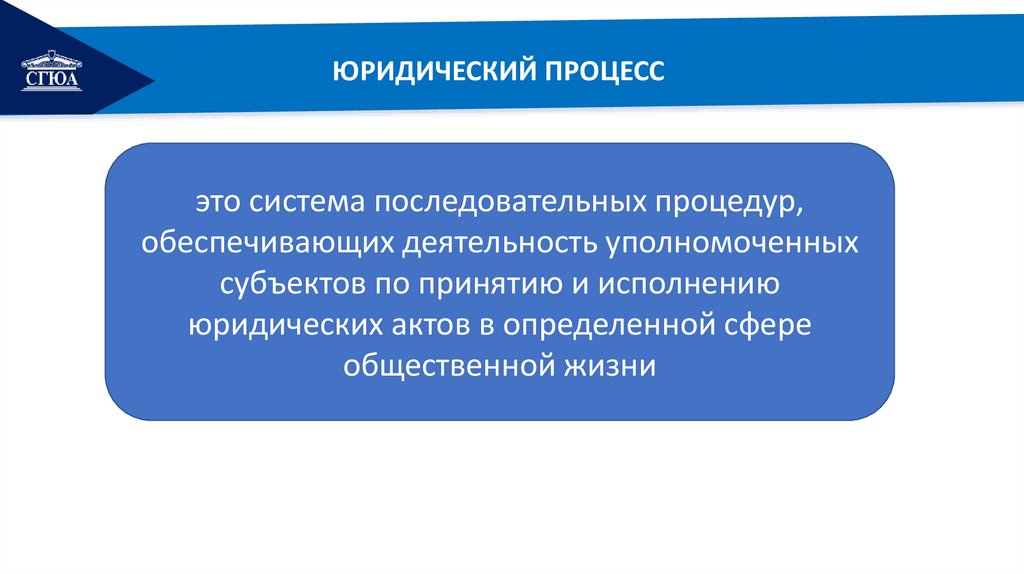 СГЮА

ЮРИДИЧЕСКИЙ ПРОЦЕСС

это система последовательных процедур, обеспечивающих деятельность уполномоченных субъектов по принятию и исполнению юридических актов в определенной сфере общественной жизни